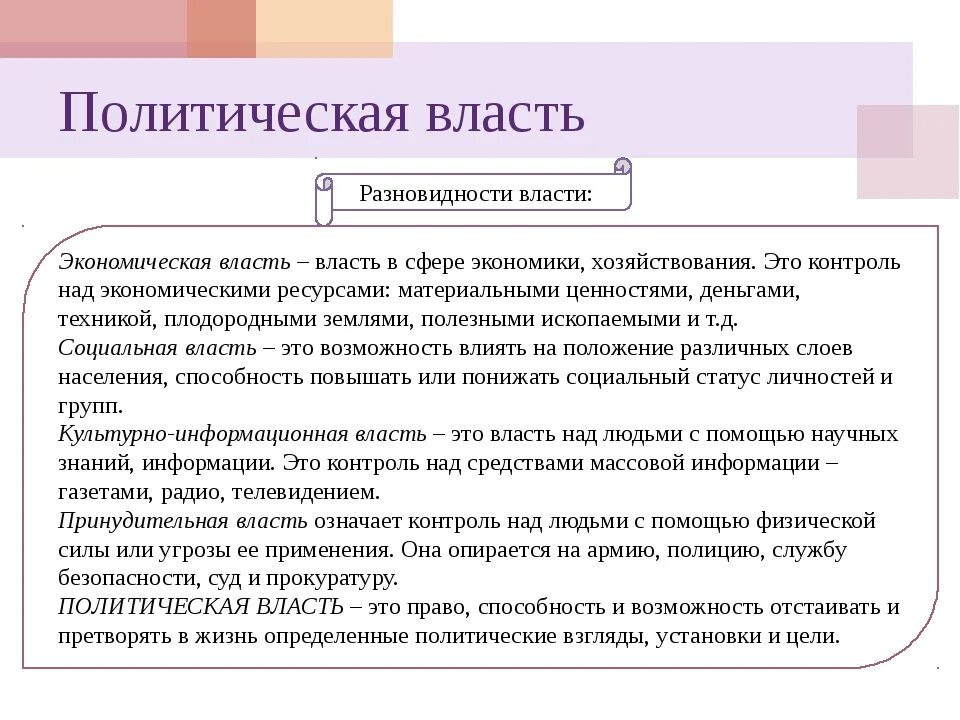 Политическая власть

Разновидности власти:

Экономическая власть – власть в сфере экономики, хозяйствования. Это контроль над экономическими ресурсами: материальными ценностями, деньгами, техникой, плодородными землями, полезными ископаемыми и т.д.
Социальная власть – это возможность влиять на положение различных слоев населения, способность повышать или понижать социальный статус личностей и групп.
Культурно-информационная власть – это власть над людьми с помощью научных знаний, информации. Это контроль над средствами массовой информации – газетами, радио, телевидением.
Принудительная власть означает контроль над людьми с помощью физической силы или угрозы ее применения. Она опирается на армию, полицию, службу безопасности, суд и прокуратуру.
ПОЛИТИЧЕСКАЯ ВЛАСТЬ – это право, способность и возможность отстаивать и претворять в жизнь определенные политические взгляды, установки и цели.